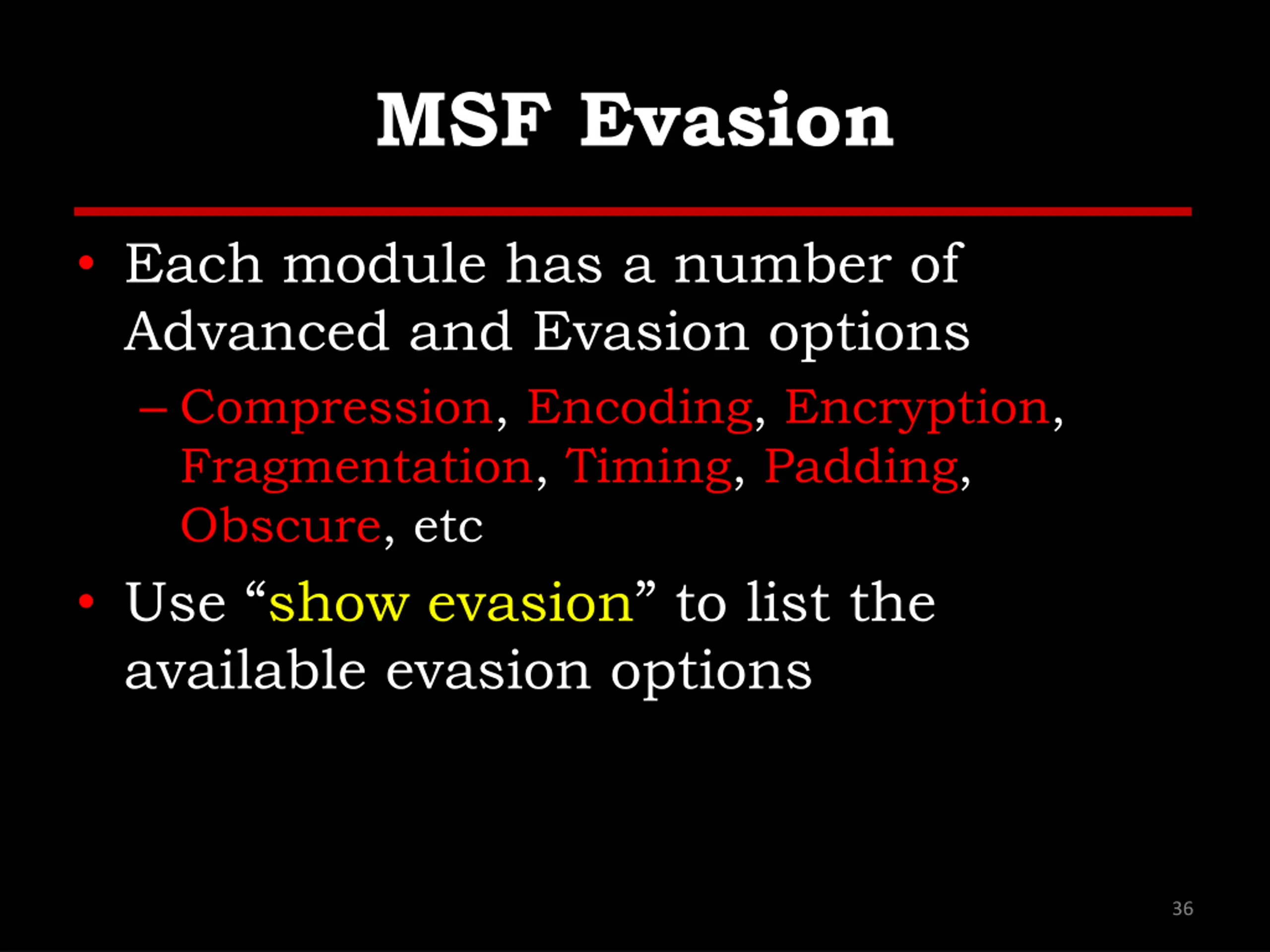 MSF Evasion

• Each module has a number of Advanced and Evasion options
– Compression, Encoding, Encryption, Fragmentation, Timing, Padding, Obscure, etc

• Use “show evasion” to list the available evasion options

36